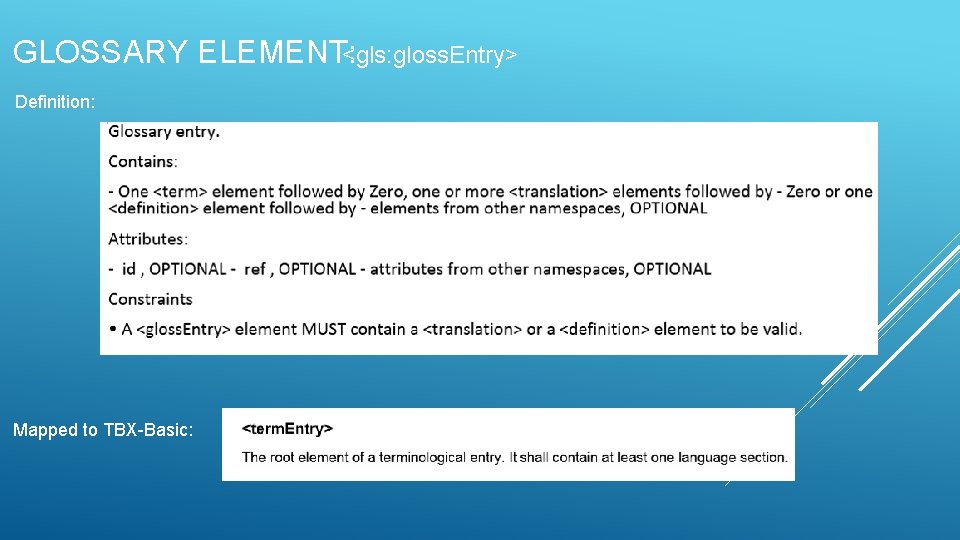 GLOSSARY ELEMENT: <gls:glossEntry>

Definition:

Glossary entry.

Contains:

- One <term> element followed by Zero, one or more <translation> elements followed by - Zero or one <definition> element followed by - elements from other namespaces, OPTIONAL

Attributes:

- id , OPTIONAL - ref , OPTIONAL - attributes from other namespaces, OPTIONAL

Constraints

• A <glossEntry> element MUST contain a <translation> or a <definition> element to be valid.

Mapped to TBX-Basic:

<termEntry>

The root element of a terminological entry. It shall contain at least one language section.